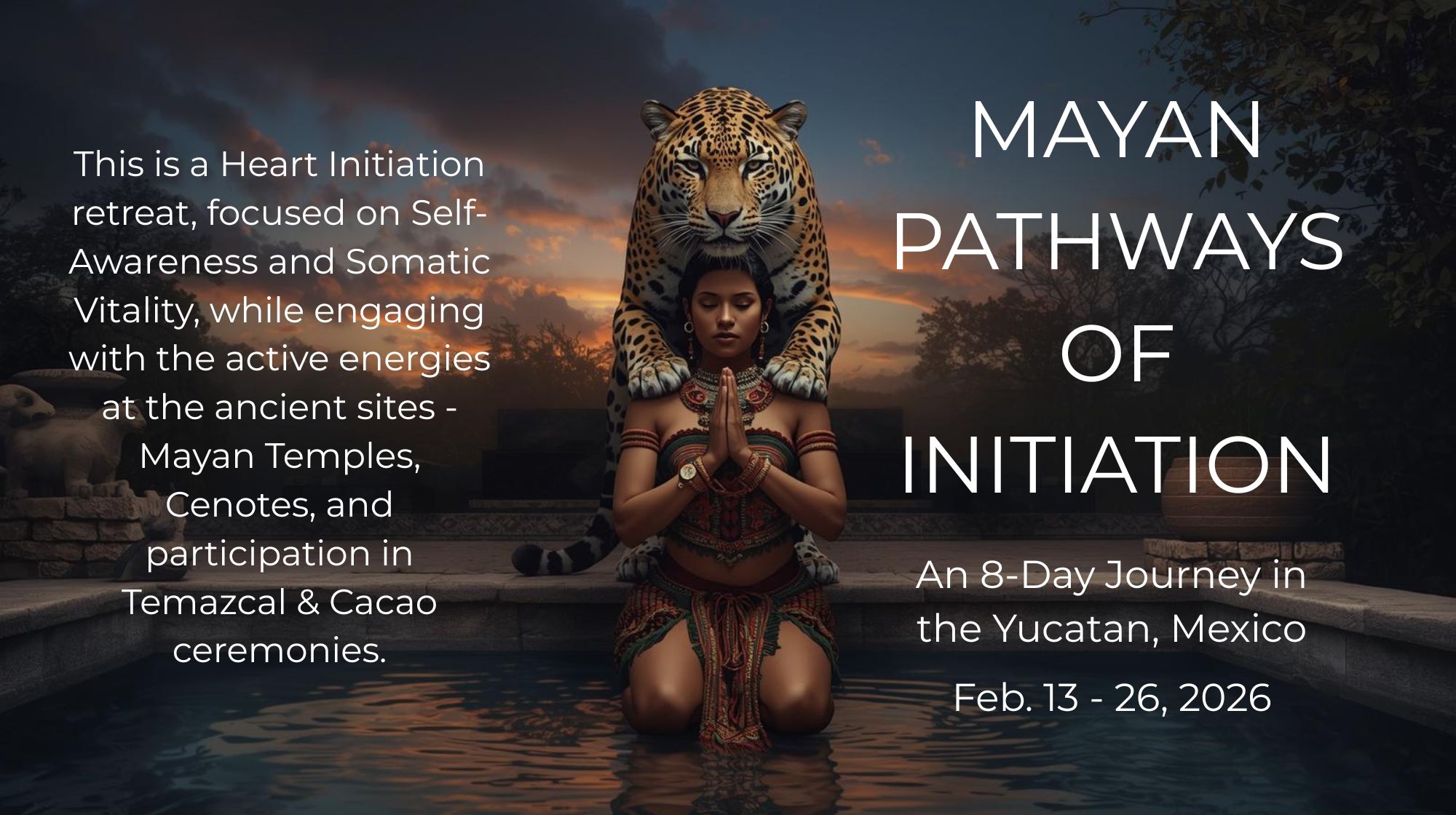 This is a Heart Initiation retreat, focused on Self-Awareness and Somatic Vitality, while engaging with the active energies at the ancient sites - Mayan Temples, Cenotes, and participation in Temazcal & Cacao ceremonies.

MAYAN PATHWAYS OF INITIATION

An 8-Day Journey in the Yucatan, Mexico

Feb. 13 - 26, 2026